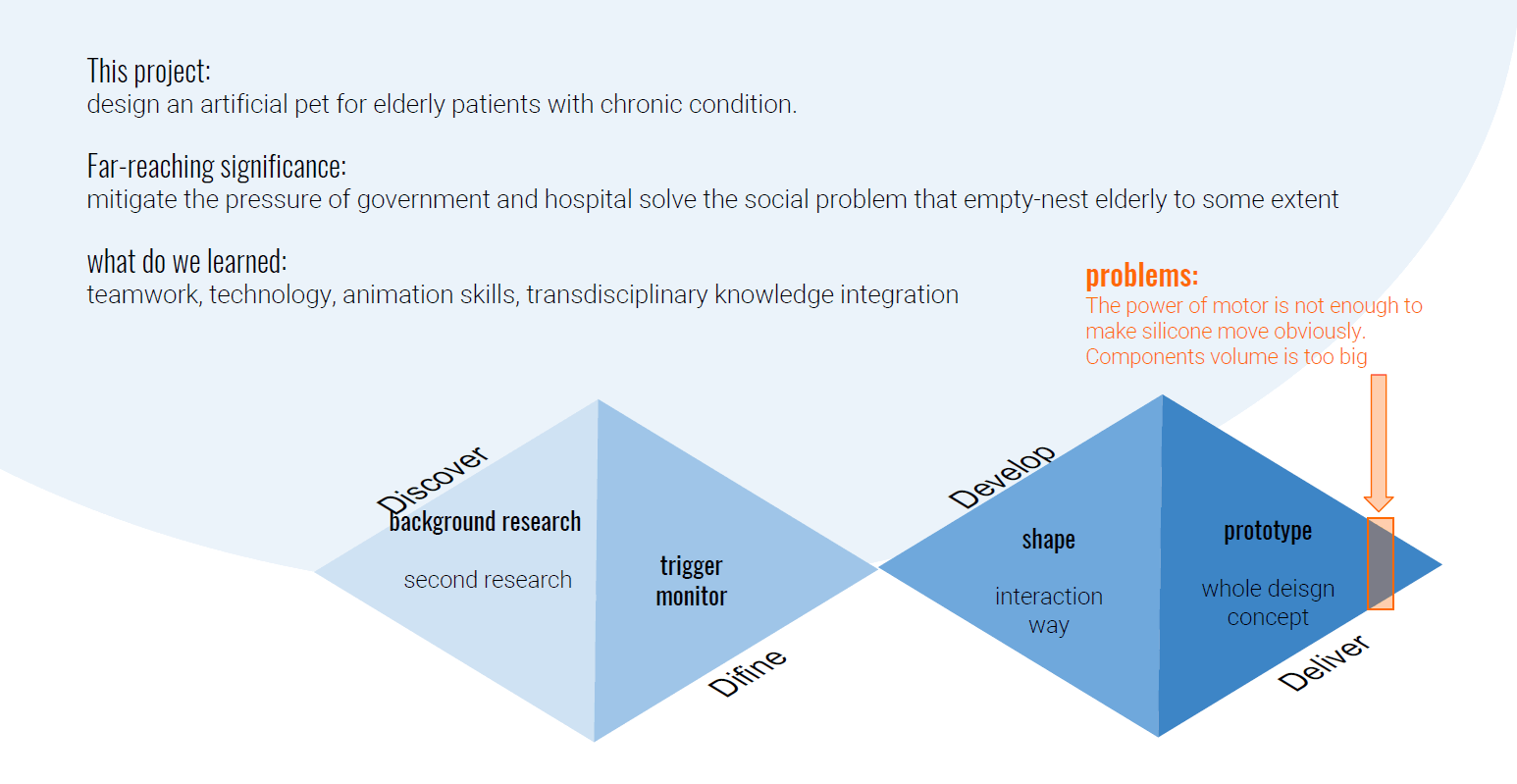 This project:
design an artificial pet for elderly patients with chronic condition.

Far-reaching significance:
mitigate the pressure of government and hospital solve the social problem that empty-nest elderly to some extent

what do we learned:
teamwork, technology, animation skills, transdisciplinary knowledge integration

problems:
The power of motor is not enough to make silicone move obviously.
Components volume is too big

Discover
background research
second research
trigger
monitor
Difine
Develop
shape
interaction way
prototype
whole deisgn concept
Deliver